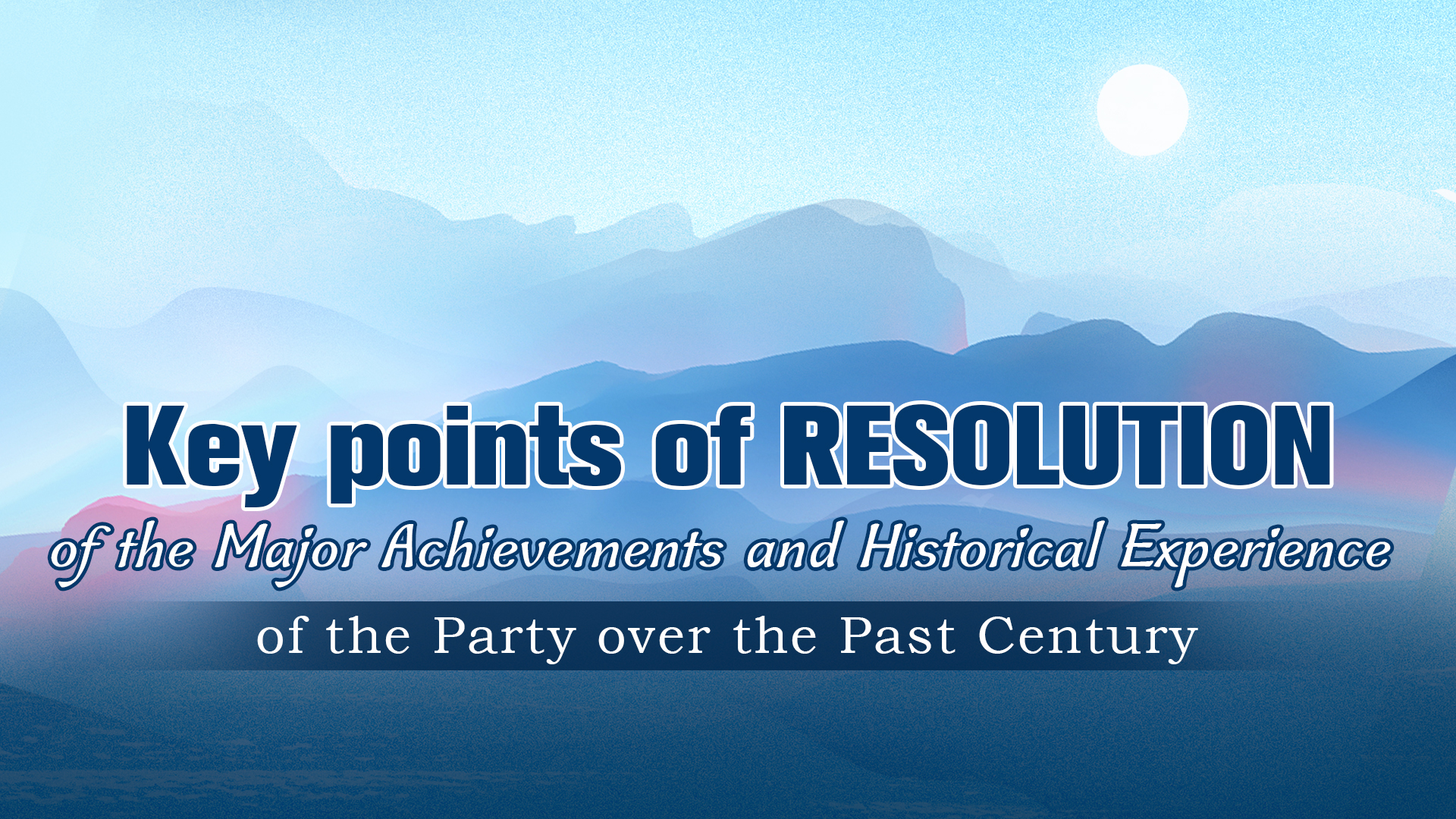 Key points of RESOLUTION
of the Major Achievements and Historical Experience
of the Party over the Past Century